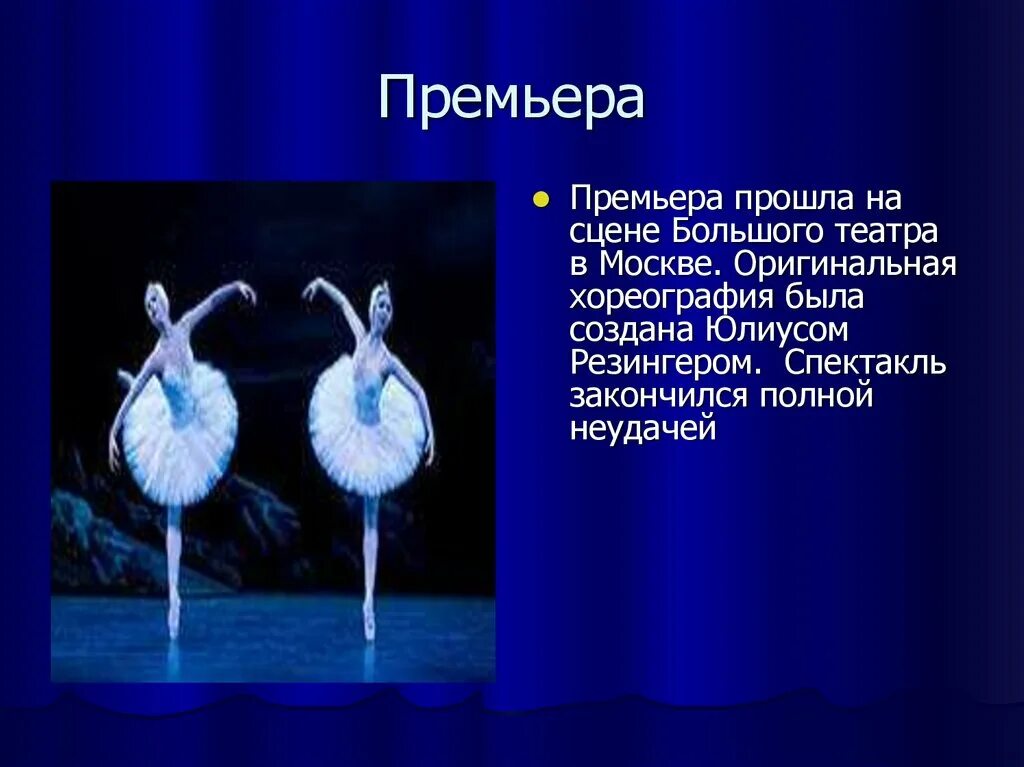 Премьера

Премьера прошла на сцене Большого театра в Москве. Оригинальная хореография была создана Юлиусом Резингером. Спектакль закончился полной неудачей